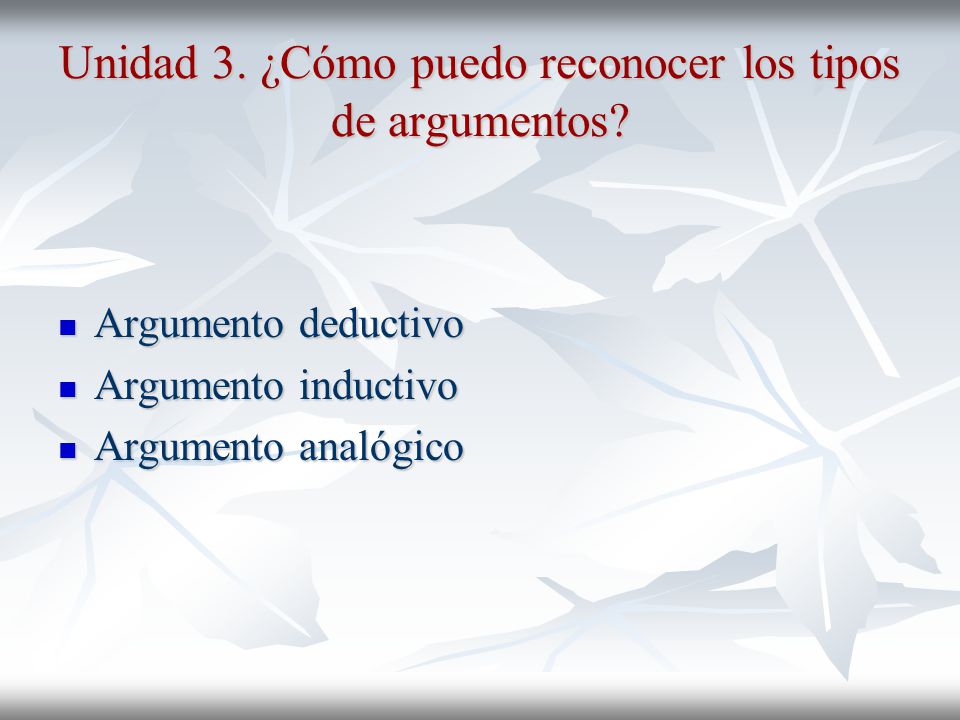 Unidad 3. ¿Cómo puedo reconocer los tipos de argumentos?

- Argumento deductivo
- Argumento inductivo
- Argumento analógico